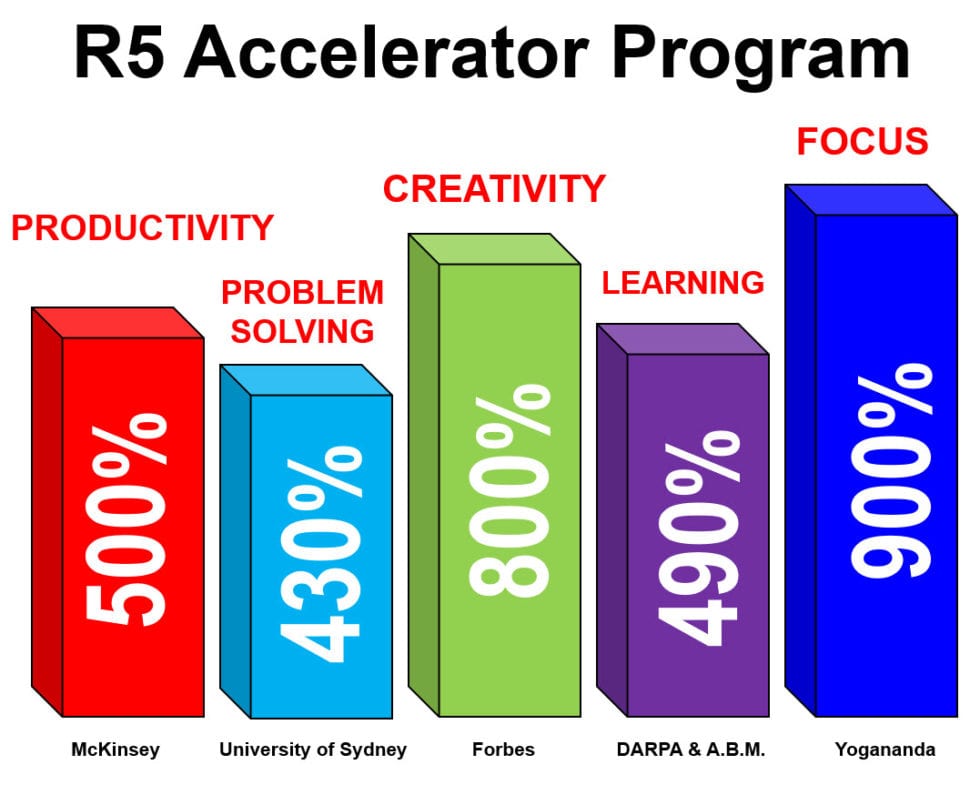 R5 Accelerator Program

PRODUCTIVITY

500%

McKinsey

PROBLEM SOLVING

430%

University of Sydney

CREATIVITY

800%

Forbes

LEARNING

490%

DARPA & A.B.M.

FOCUS

900%

Yogananda